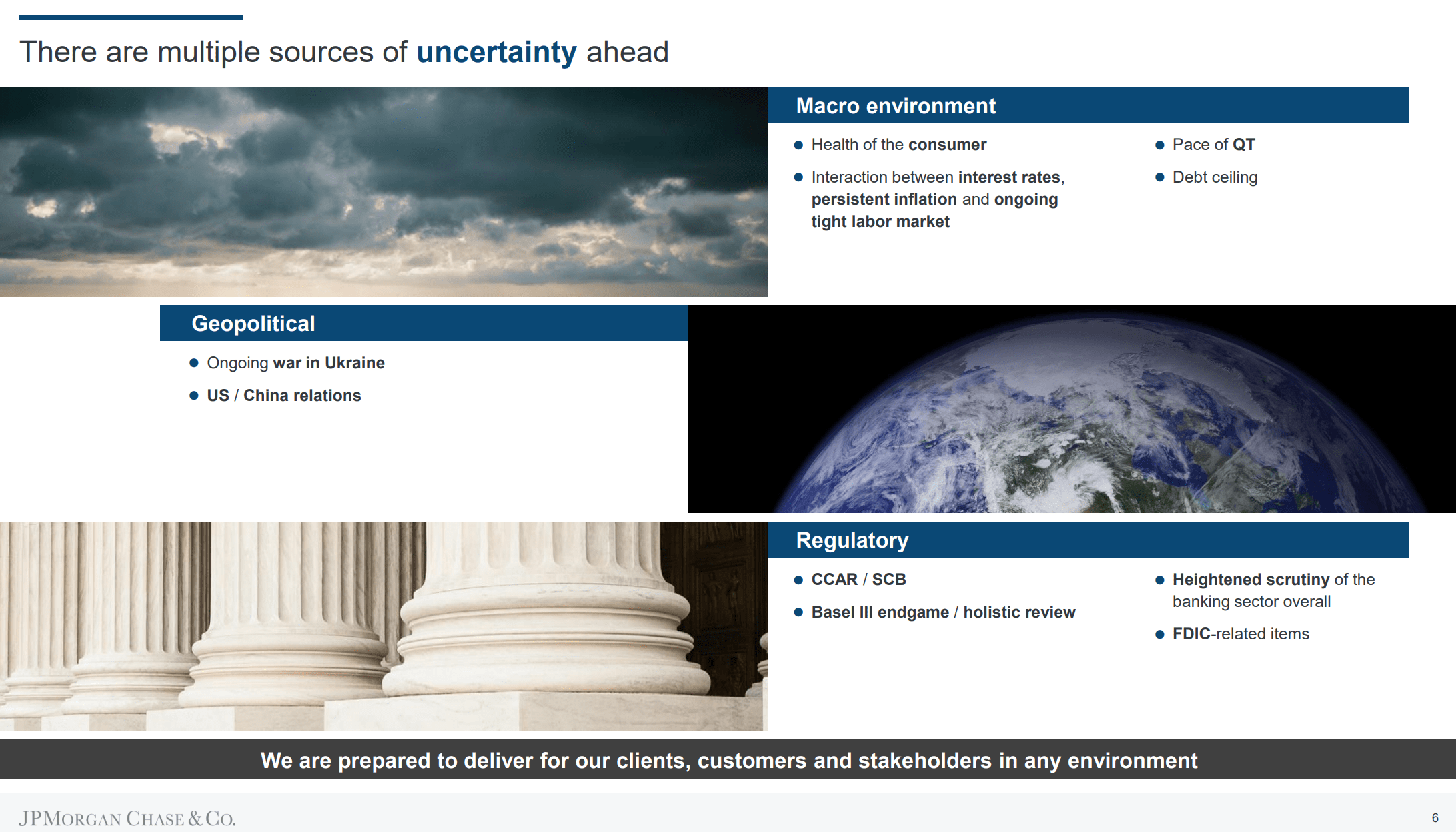 There are multiple sources of uncertainty ahead

Macro environment

- Health of the consumer
- Interaction between interest rates, persistent inflation and ongoing tight labor market

- Pace of QT
- Debt ceiling

Geopolitical

- Ongoing war in Ukraine
- US / China relations

Regulatory

- CCAR / SCB
- Basel III endgame / holistic review

- Heightened scrutiny of the banking sector overall
- FDIC-related items

We are prepared to deliver for our clients, customers and stakeholders in any environment

JPMORGAN CHASE & CO.

6